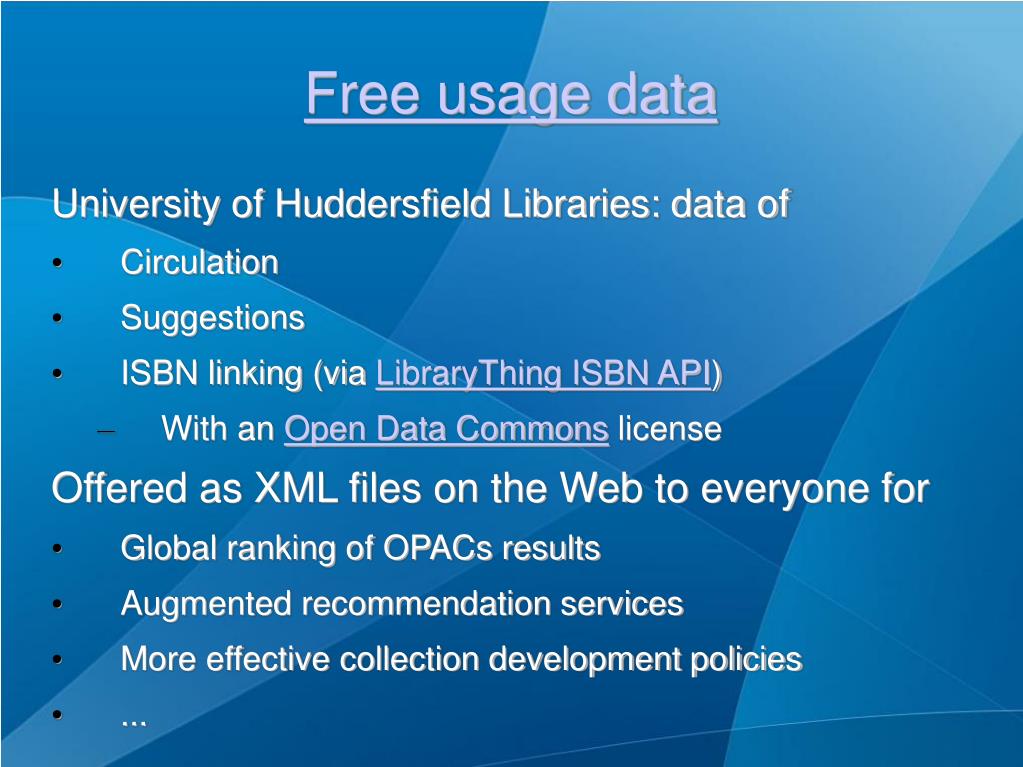 Free usage data

University of Huddersfield Libraries: data of

• Circulation
• Suggestions
• ISBN linking (via LibraryThing ISBN API)
– With an Open Data Commons license

Offered as XML files on the Web to everyone for

• Global ranking of OPACs results
• Augmented recommendation services
• More effective collection development policies
• ...